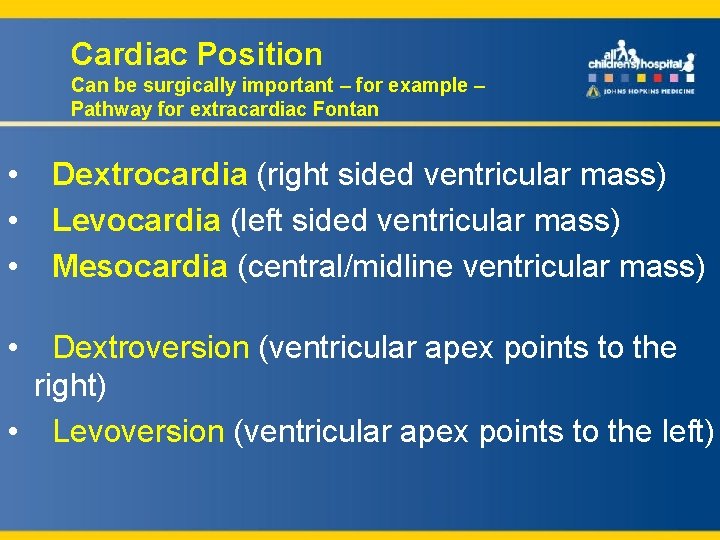 Cardiac Position
Can be surgically important – for example – Pathway for extracardiac Fontan

all children's hospital
JOHNS HOPKINS MEDICINE

• Dextrocardia (right sided ventricular mass)
• Levocardia (left sided ventricular mass)
• Mesocardia (central/midline ventricular mass)

• Dextroversion (ventricular apex points to the right)
• Levoversion (ventricular apex points to the left)